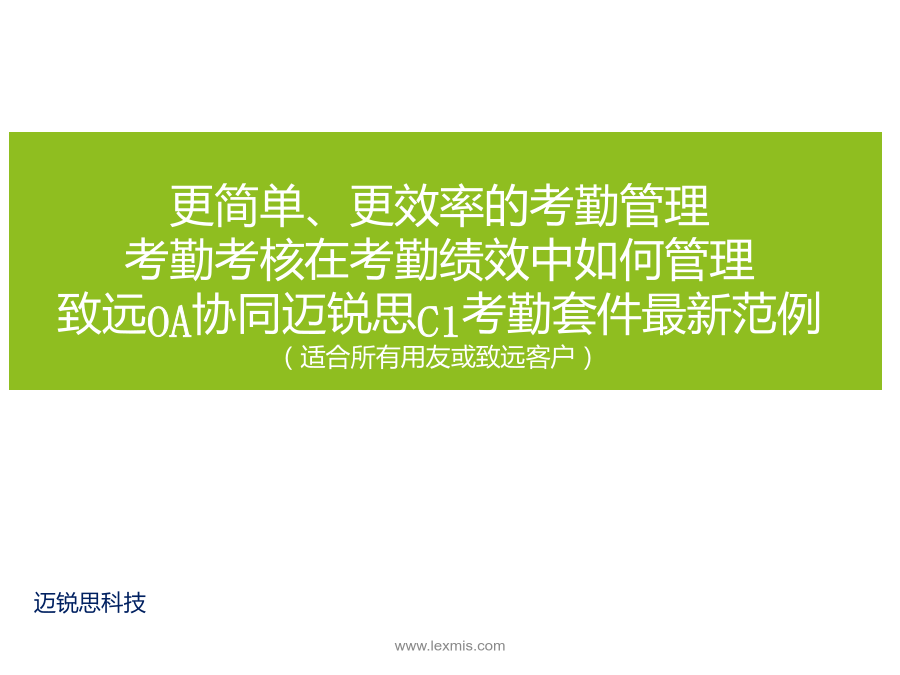 更简单、更效率的考勤管理
考勤考核在考勤绩效中如何管理
致远OA协同迈锐思C1考勤套件最新范例
（适合所有用友或致远客户）

迈锐思科技

www.lexmis.com